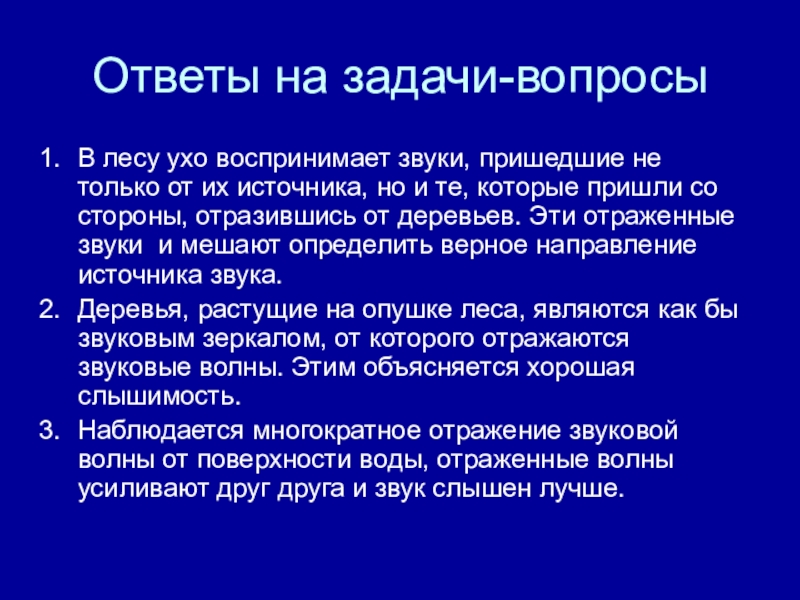 Ответы на задачи-вопросы

1. В лесу ухо воспринимает звуки, пришедшие не только от их источника, но и те, которые пришли со стороны, отразившись от деревьев. Эти отраженные звуки  и мешают определить верное направление источника звука.
2. Деревья, растущие на опушке леса, являются как бы звуковым зеркалом, от которого отражаются звуковые волны. Этим объясняется хорошая слышимость.
3. Наблюдается многократное отражение звуковой волны от поверхности воды, отраженные волны усиливают друг друга и звук слышен лучше.